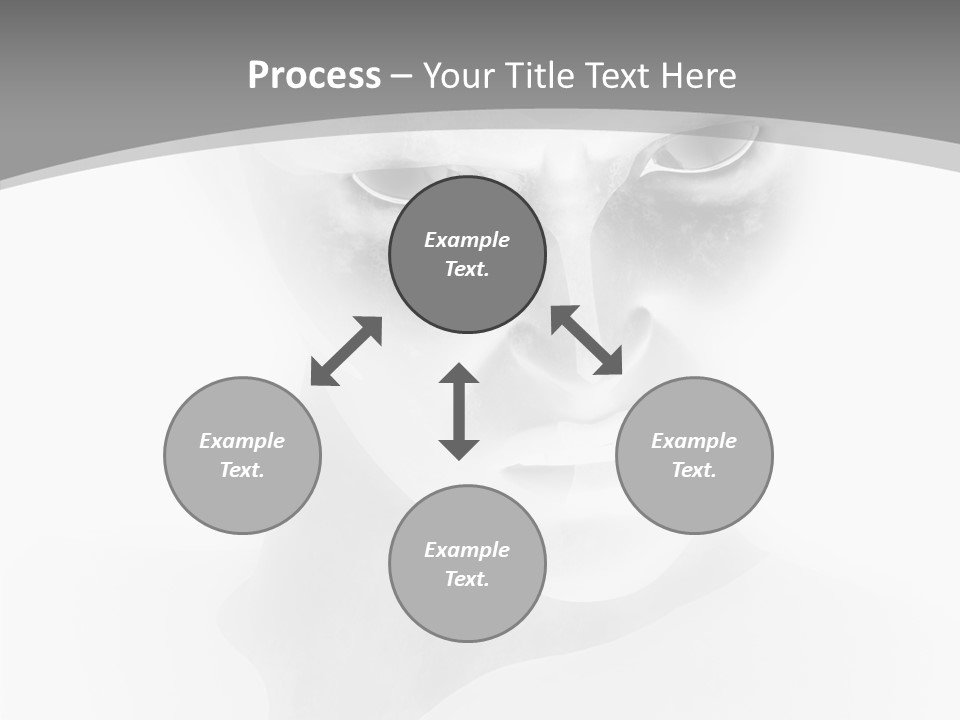 Process – Your Title Text Here

Example Text.

Example Text.

Example Text.

Example Text.